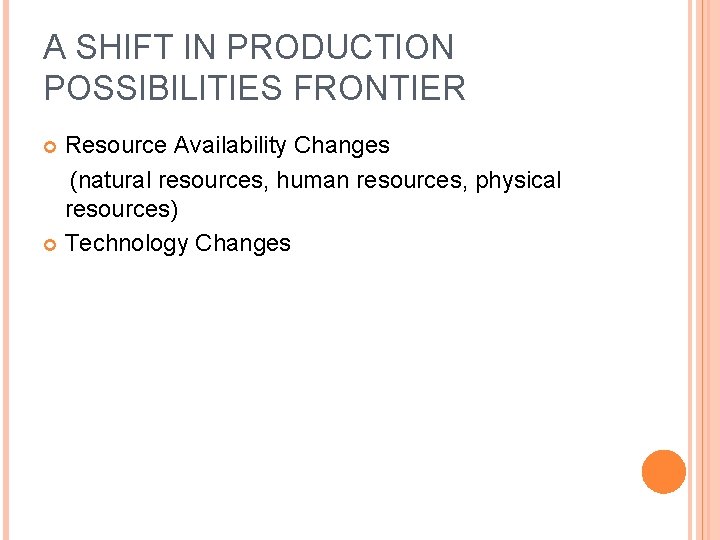 A SHIFT IN PRODUCTION POSSIBILITIES FRONTIER

Resource Availability Changes
(natural resources, human resources, physical resources)

Technology Changes